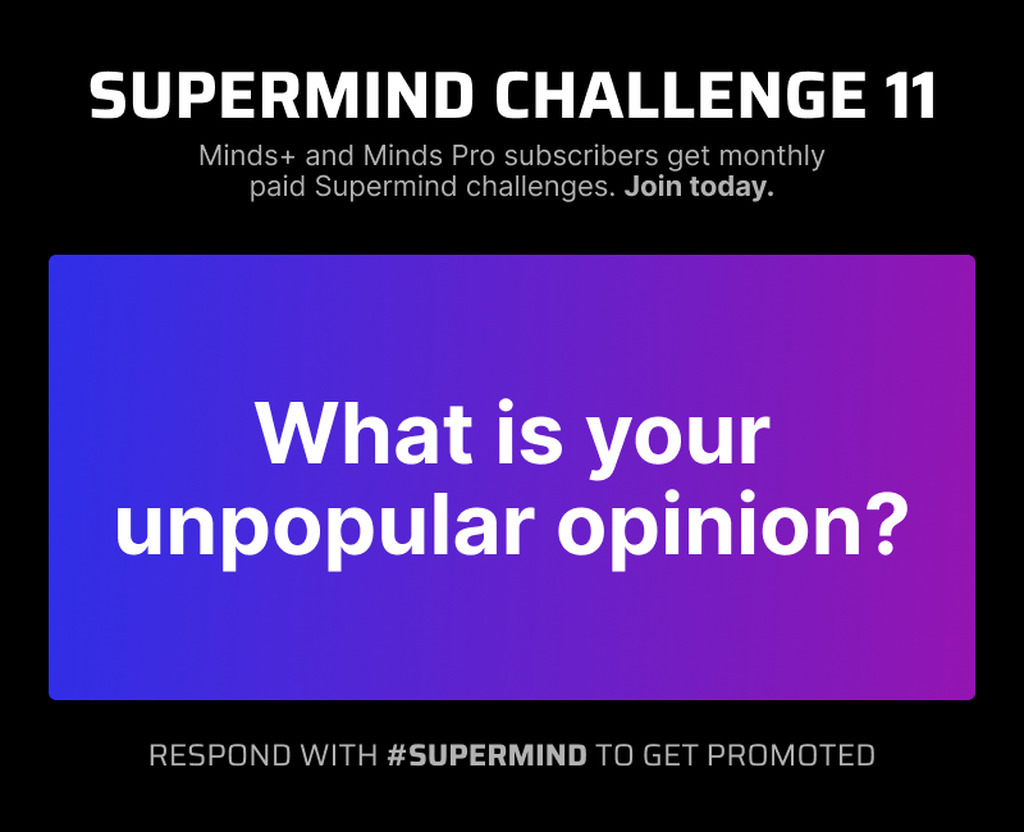 SUPERMIND CHALLENGE 11

Minds+ and Minds Pro subscribers get monthly paid Supermind challenges. Join today.

What is your unpopular opinion?

RESPOND WITH #SUPERMIND TO GET PROMOTED